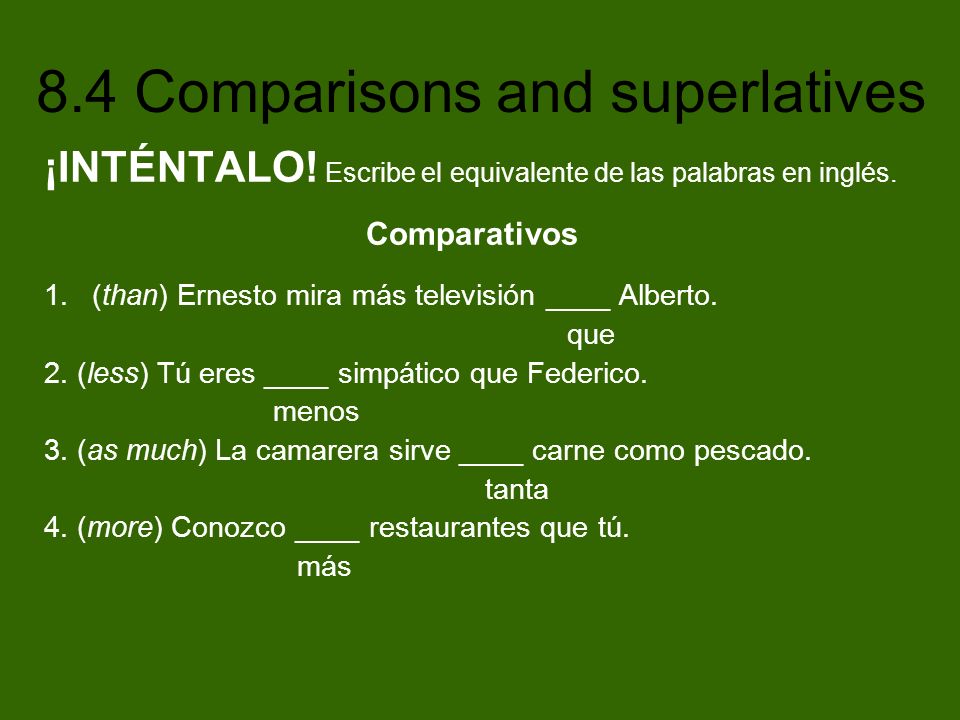 8.4 Comparisons and superlatives

¡INTÉNTALO! Escribe el equivalente de las palabras en inglés.

Comparativos

1. (than) Ernesto mira más televisión ____ Alberto.
que

2. (less) Tú eres ____ simpático que Federico.
menos

3. (as much) La camarera sirve ____ carne como pescado.
tanta

4. (more) Conozco ____ restaurantes que tú.
más